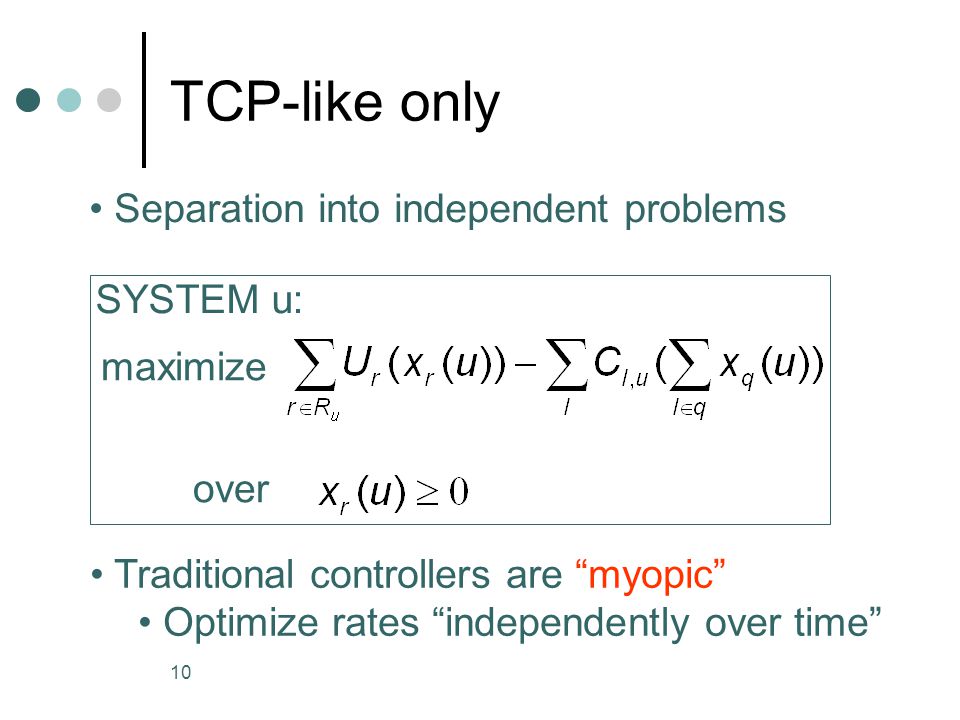 TCP-like only

• Separation into independent problems

SYSTEM u:

maximize $\sum_{r \in R_u} U_r(x_r(u)) - \sum_{l} C_{l,u}(\sum_{l \in q} x_q(u))$

over $x_r(u) \geq 0$

• Traditional controllers are “myopic”
• Optimize rates “independently over time”

10